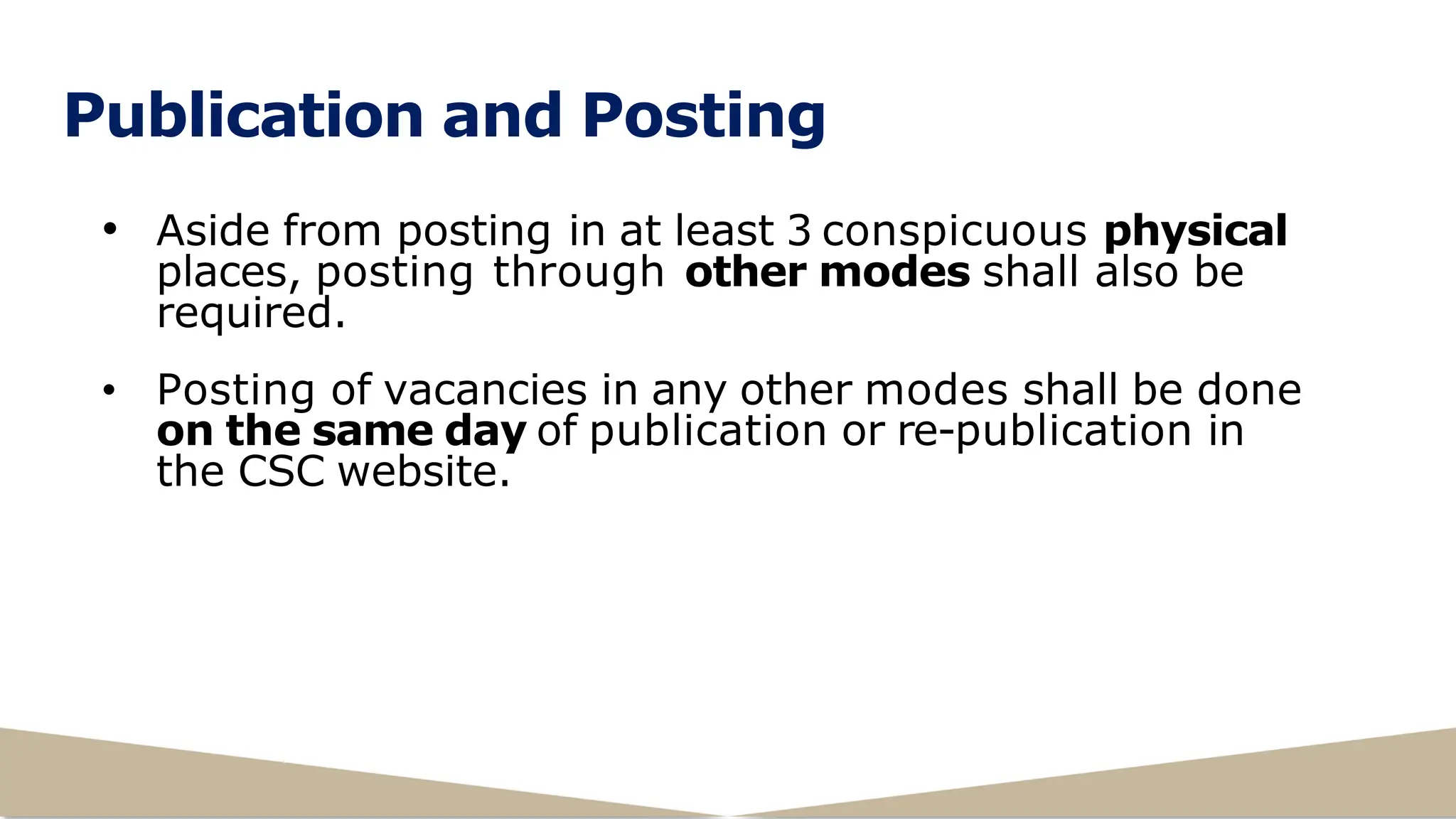 Publication and Posting

• Aside from posting in at least 3 conspicuous physical places, posting through other modes shall also be required.

• Posting of vacancies in any other modes shall be done on the same day of publication or re-publication in the CSC website.